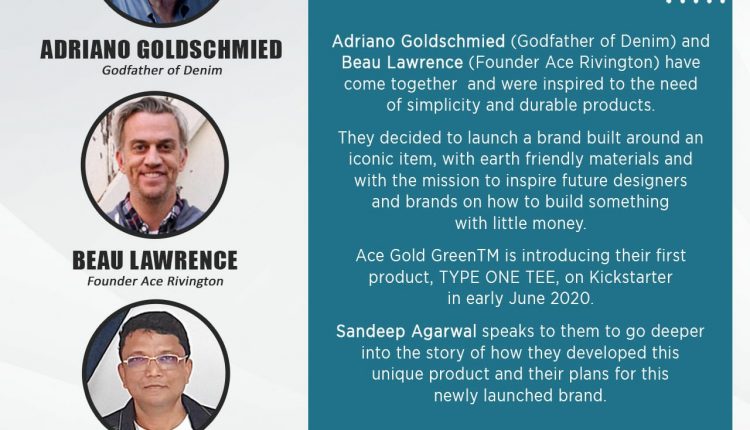 ADRIANO GOLDSCHMIED
Godfather of Denim

BEAU LAWRENCE
Founder Ace Rivington

Adriano Goldschmied (Godfather of Denim) and Beau Lawrence (Founder Ace Rivington) have come together and were inspired to the need of simplicity and durable products.

They decided to launch a brand built around an iconic item, with earth friendly materials and with the mission to inspire future designers and brands on how to build something with little money.

Ace Gold GreenTM is introducing their first product, TYPE ONE TEE, on Kickstarter in early June 2020.

Sandeep Agarwal speaks to them to go deeper into the story of how they developed this unique product and their plans for this newly launched brand.